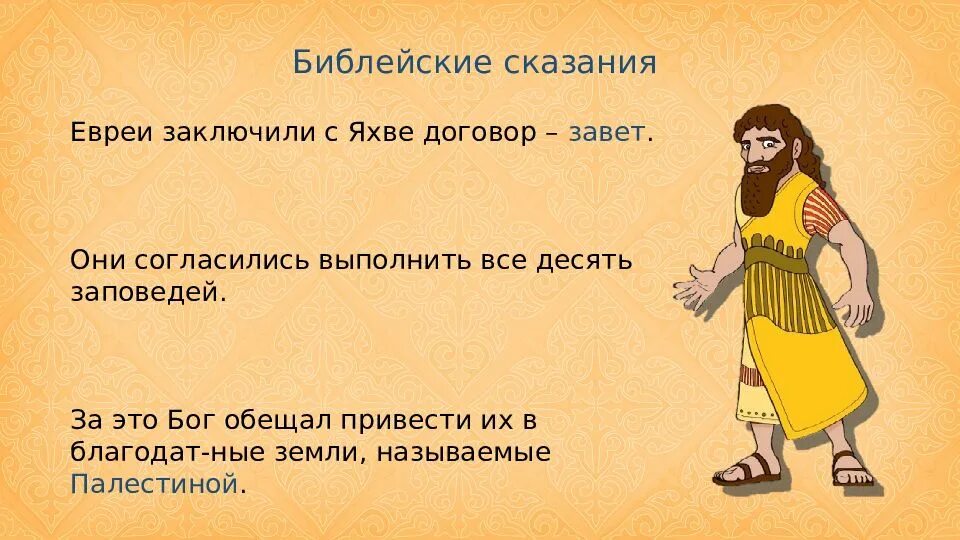 Библейские сказания

Евреи заключили с Яхве договор – завет.

Они согласились выполнить все десять заповедей.

За это Бог обещал привести их в благодат-ные земли, называемые Палестиной.